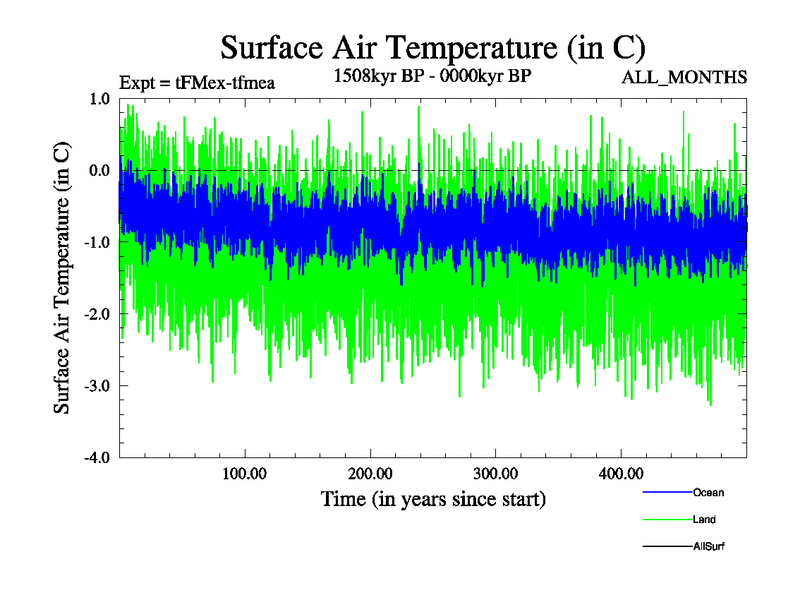 Surface Air Temperature (in C)

Expt = tFMex-tfmea

1508kyr BP - 0000kyr BP

ALL_MONTHS

Surface Air Temperature (in C)

1.0
0.0
-1.0
-2.0
-3.0
-4.0

100.00
200.00
300.00
400.00

Time (in years since start)

Ocean
Land
AllSurf